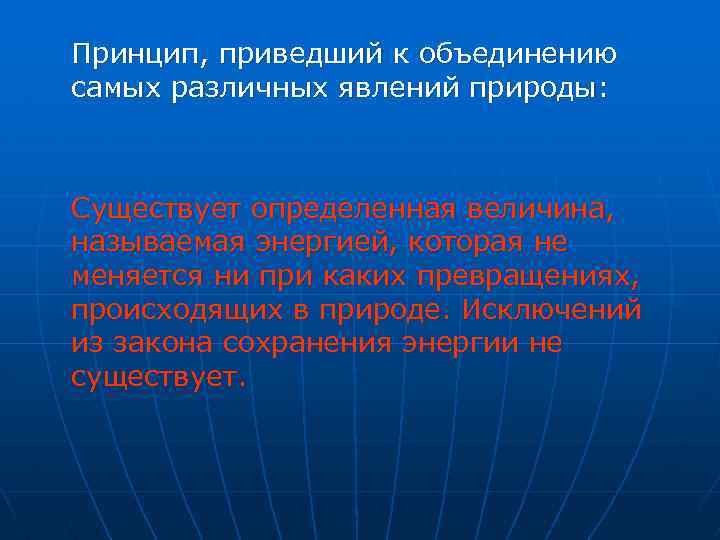 Принцип, приведший к объединению самых различных явлений природы:

Существует определенная величина, называемая энергией, которая не меняется ни при каких превращениях, происходящих в природе. Исключений из закона сохранения энергии не существует.